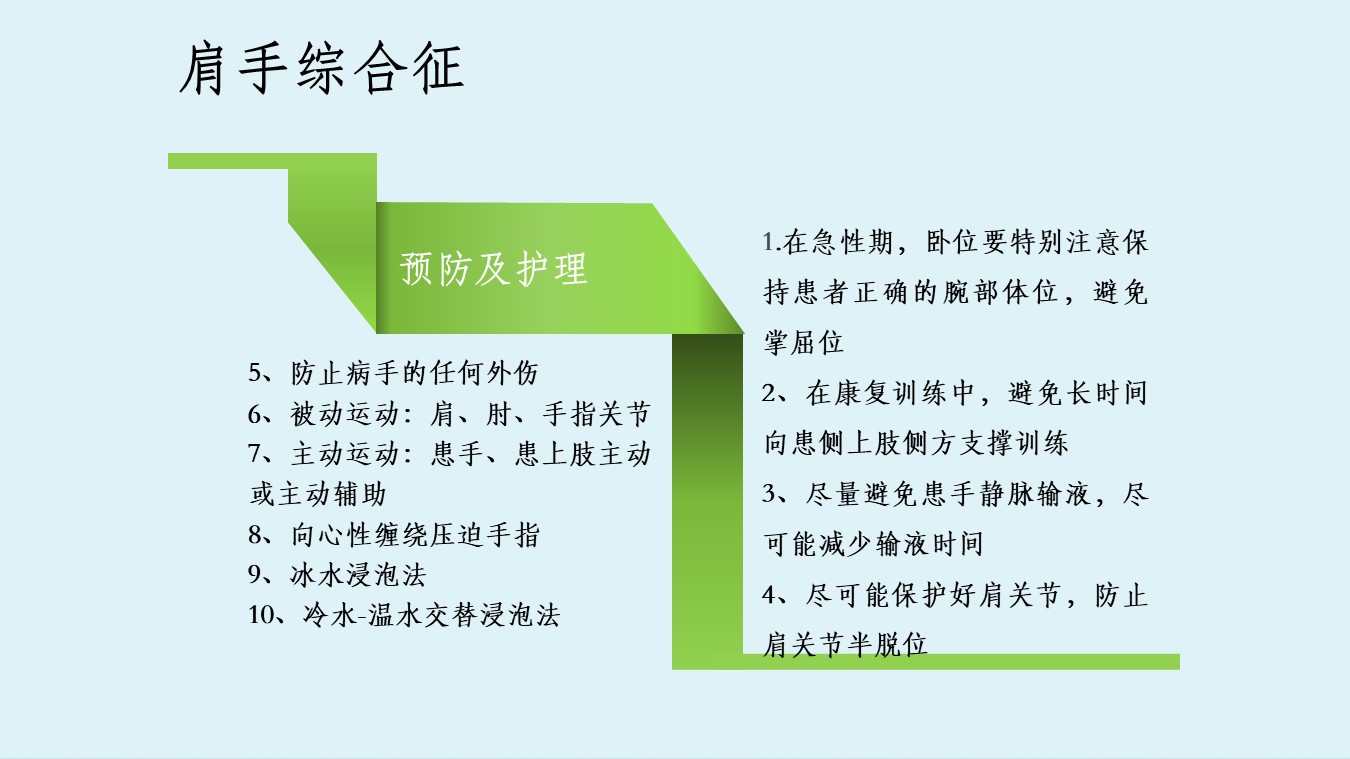 肩手综合征

预防及护理

1.在急性期，卧位要特别注意保持患者正确的腕部体位，避免掌屈位

2、在康复训练中，避免长时间向患侧上肢侧方支撑训练

3、尽量避免患手静脉输液，尽可能减少输液时间

4、尽可能保护好肩关节，防止肩关节半脱位

5、防止病手的任何外伤
6、被动运动：肩、肘、手指关节
7、主动运动：患手、患上肢主动或主动辅助
8、向心性缠绕压迫手指
9、冰水浸泡法
10、冷水-温水交替浸泡法